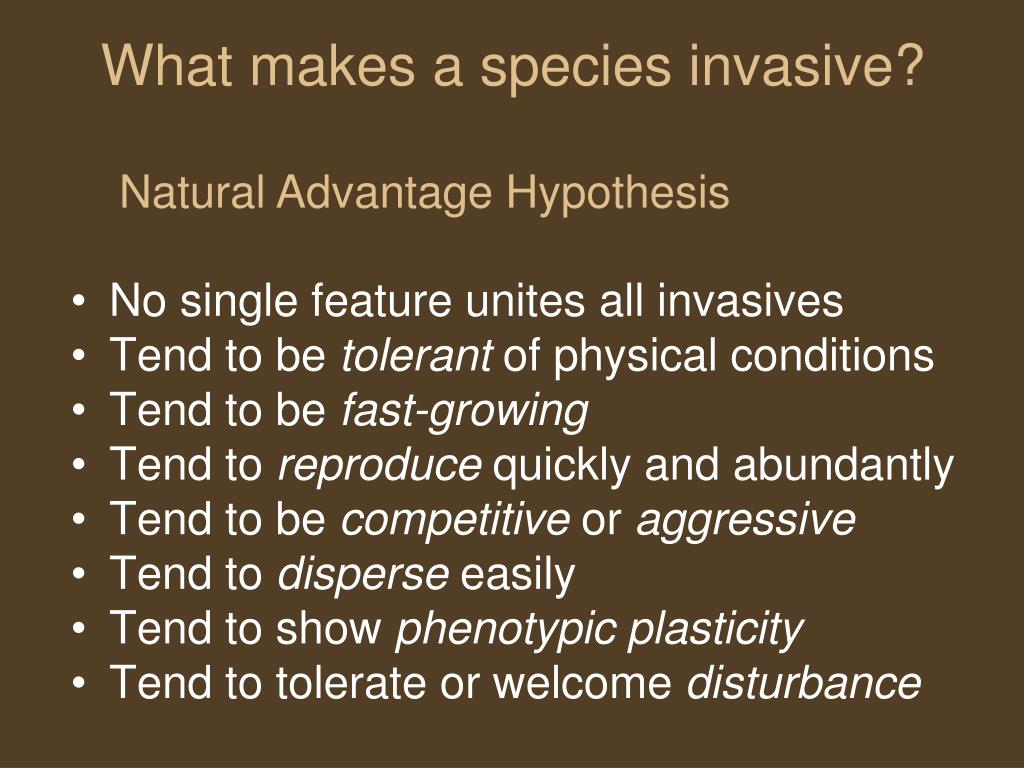 What makes a species invasive?

Natural Advantage Hypothesis

• No single feature unites all invasives
• Tend to be tolerant of physical conditions
• Tend to be fast-growing
• Tend to reproduce quickly and abundantly
• Tend to be competitive or aggressive
• Tend to disperse easily
• Tend to show phenotypic plasticity
• Tend to tolerate or welcome disturbance